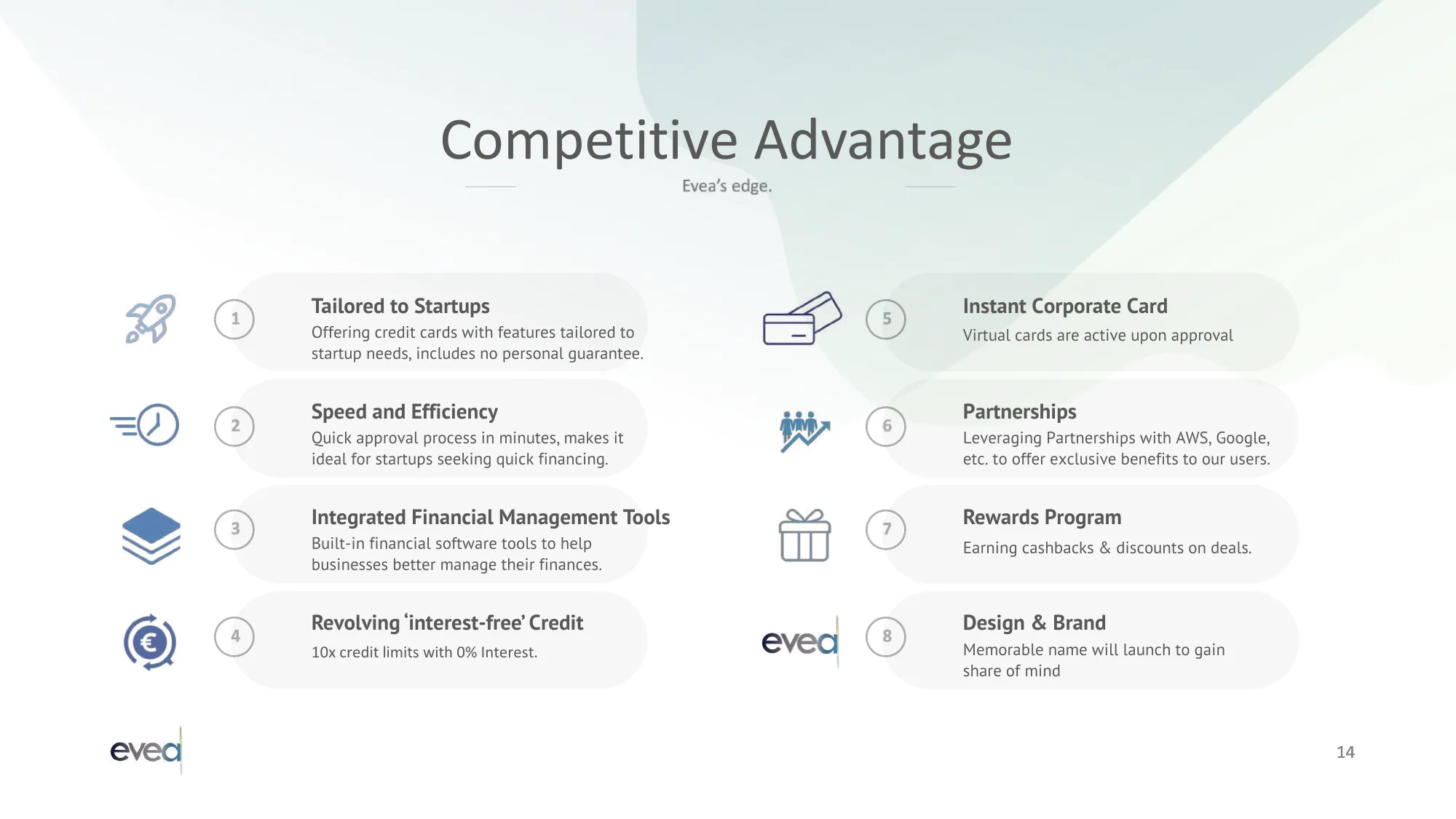 Competitive Advantage

Evea's edge.

1

Tailored to Startups

Offering credit cards with features tailored to startup needs, includes no personal guarantee.

2

Speed and Efficiency

Quick approval process in minutes, makes it ideal for startups seeking quick financing.

3

Integrated Financial Management Tools

Built-in financial software tools to help businesses better manage their finances.

4

Revolving 'interest-free' Credit

10x credit limits with 0% Interest.

5

Instant Corporate Card

Virtual cards are active upon approval

6

Partnerships

Leveraging Partnerships with AWS, Google, etc. to offer exclusive benefits to our users.

7

Rewards Program

Earning cashbacks & discounts on deals.

evea

8

Design & Brand

Memorable name will launch to gain share of mind

evea

14